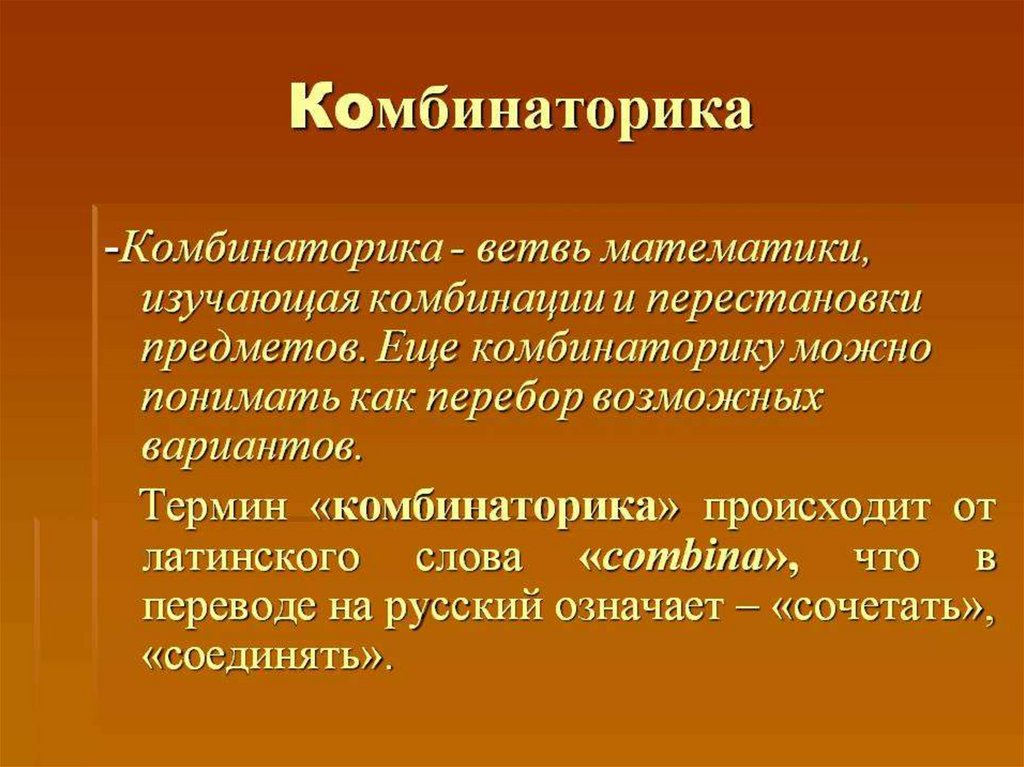 Комбинаторика

-Комбинаторика - ветвь математики, изучающая комбинации и перестановки предметов. Еще комбинаторику можно понимать как перебор возможных вариантов.

Термин «комбинаторика» происходит от латинского слова «combina», что в переводе на русский означает – «сочетать», «соединять».